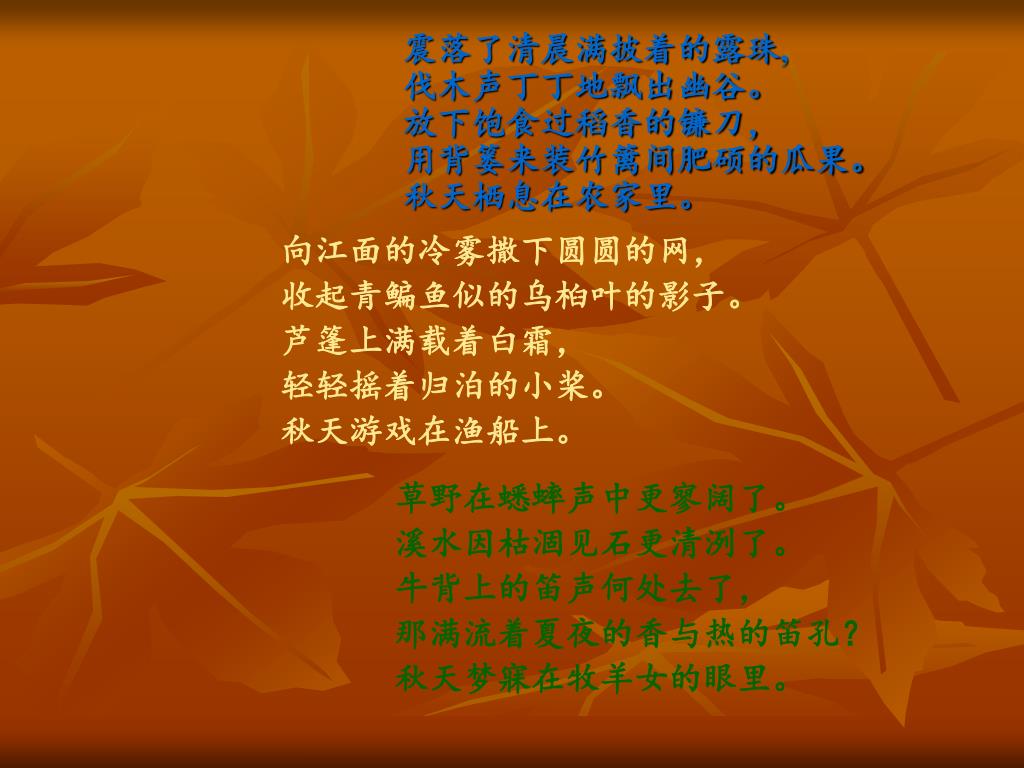 震落了清晨满披着的露珠，
伐木声丁丁地飘出幽谷。
放下饱食过稻香的镰刀，
用背篓来装竹篱间肥硕的瓜果。
秋天栖息在农家里。

向江面的冷雾撒下圆圆的网，
收起青鳊鱼似的乌桕叶的影子。
芦篷上满载着白霜，
轻轻摇着归泊的小桨。
秋天游戏在渔船上。

草野在蟋蟀声中更寥阔了。
溪水因枯涸见石更清洌了。
牛背上的笛声何处去了，
那满流着夏夜的香与热的笛孔？
秋天梦寐在牧羊女的眼里。